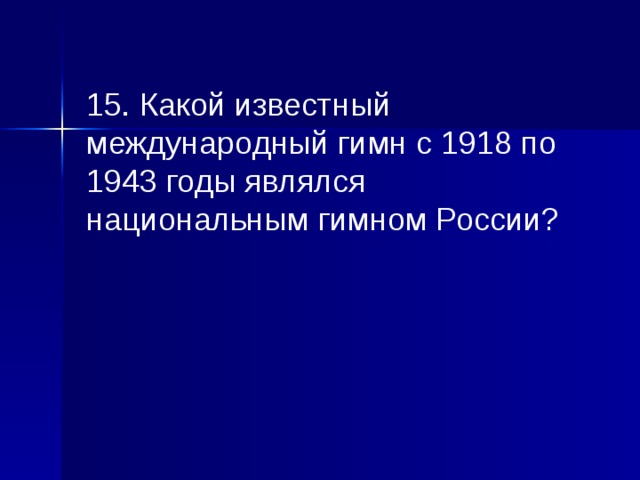 15. Какой известный международный гимн с 1918 по 1943 годы являлся национальным гимном России?